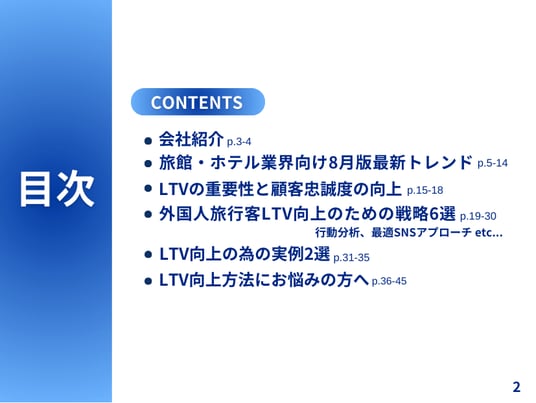 目次

CONTENTS

- 会社紹介 p.3-4
- 旅館・ホテル業界向け8月版最新トレンド p.5-14
- LTVの重要性と顧客忠誠度の向上 p.15-18
- 外国人旅行客LTV向上のための戦略6選 p.19-30
行動分析、最適SNSアプローチ etc...
- LTV向上の為の実例2選 p.31-35
- LTV向上方法にお悩みの方へ p.36-45

2